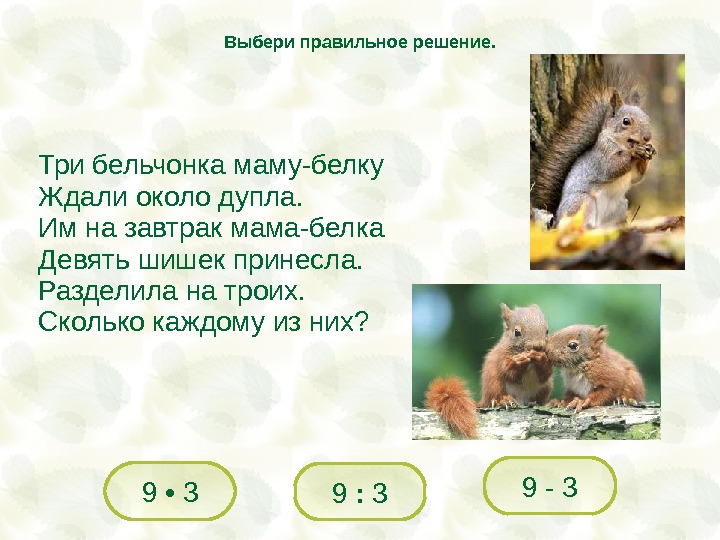 Выбери правильное решение.

Три бельчонка маму-белку
Ждали около дупла.
Им на завтрак мама-белка
Девять шишек принесла.
Разделила на троих.
Сколько каждому из них?

$9 \cdot 3$

$9 : 3$

$9 - 3$